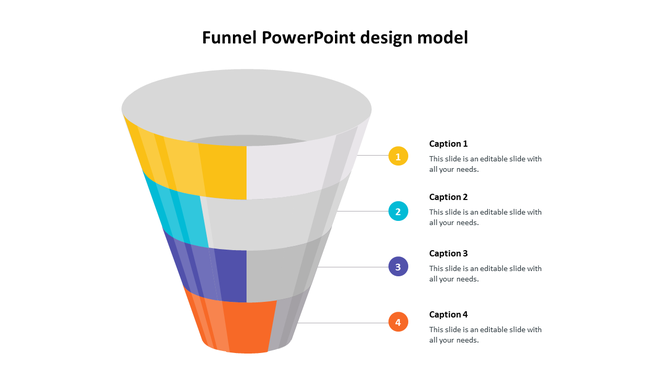 Funnel PowerPoint design model

1

Caption 1

This slide is an editable slide with all your needs.

2

Caption 2

This slide is an editable slide with all your needs.

3

Caption 3

This slide is an editable slide with all your needs.

4

Caption 4

This slide is an editable slide with all your needs.